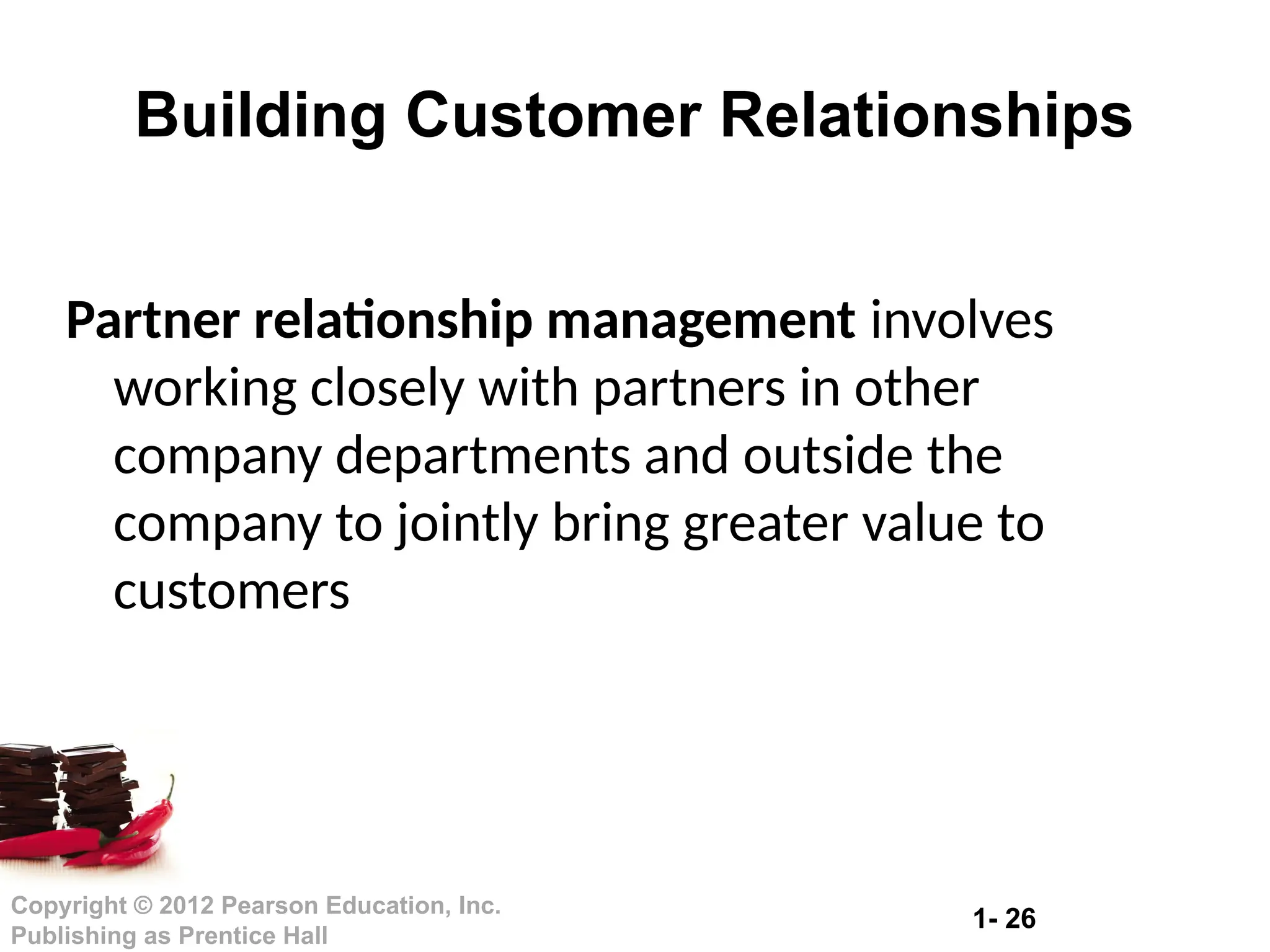 Building Customer Relationships

Partner relationship management involves working closely with partners in other company departments and outside the company to jointly bring greater value to customers

Copyright © 2012 Pearson Education, Inc. Publishing as Prentice Hall

1- 26